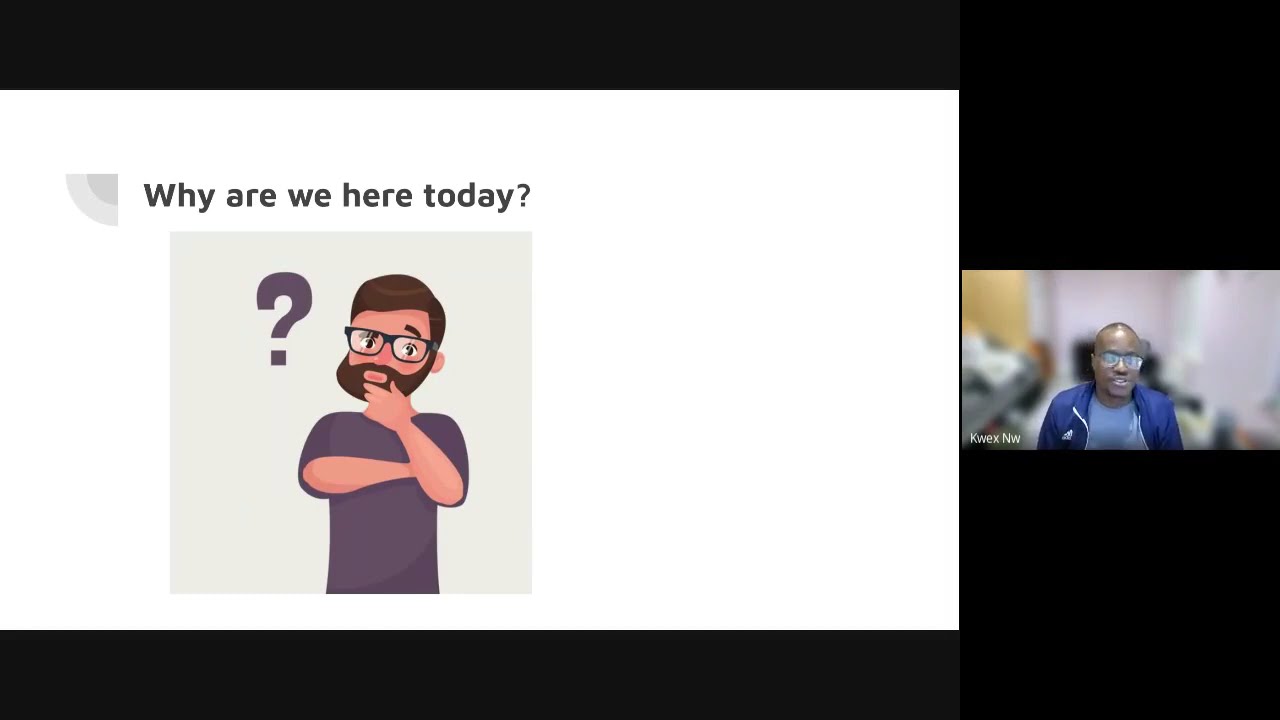 Why are we here today?

?

Kwex Nw